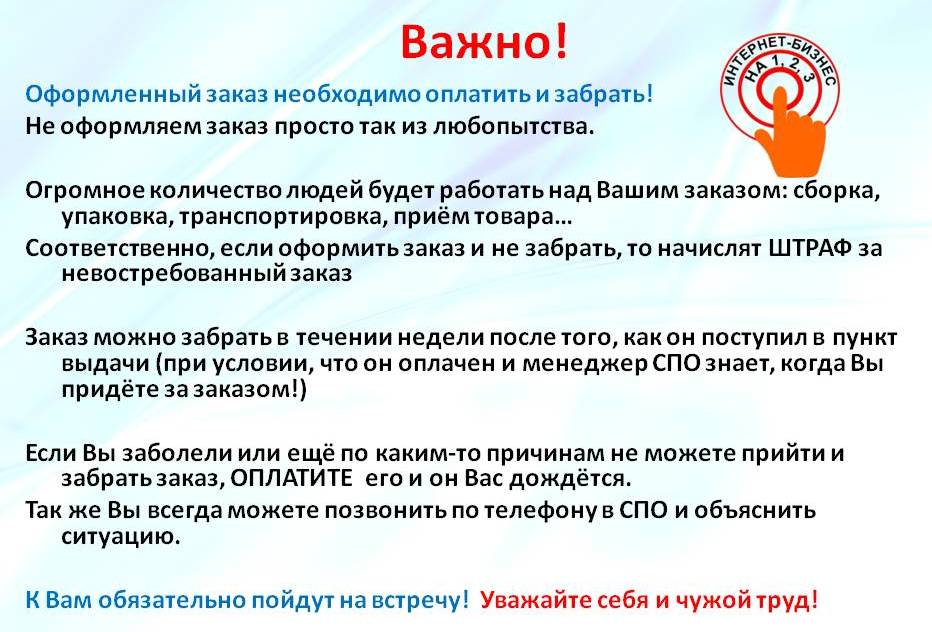 Важно!

ИНТЕРНЕТ-БИЗНЕС НА 1, 2, 3

Оформленный заказ необходимо оплатить и забрать!
Не оформляем заказ просто так из любопытства.

Огромное количество людей будет работать над Вашим заказом: сборка, упаковка, транспортировка, приём товара…
Соответственно, если оформить заказ и не забрать, то начислят ШТРАФ за невостребованный заказ

Заказ можно забрать в течении недели после того, как он поступил в пункт выдачи (при условии, что он оплачен и менеджер СПО знает, когда Вы придёте за заказом!)

Если Вы заболели или ещё по каким-то причинам не можете прийти и забрать заказ, ОПЛАТИТЕ его и он Вас дождётся.
Так же Вы всегда можете позвонить по телефону в СПО и объяснить ситуацию.

К Вам обязательно пойдут на встречу! Уважайте себя и чужой труд!